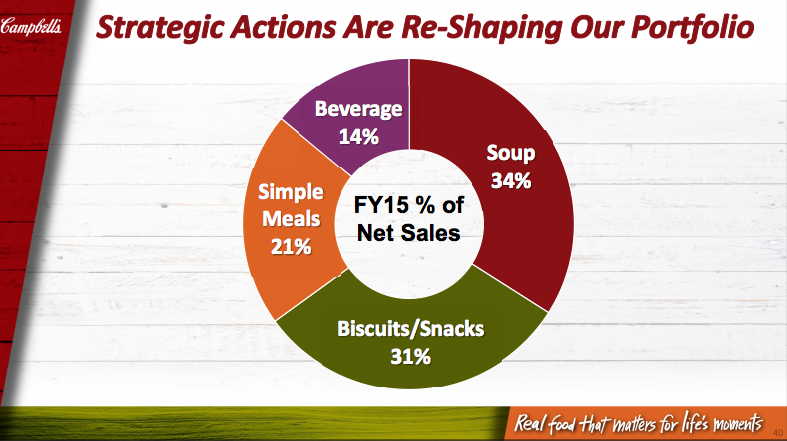 Campbell's

Strategic Actions Are Re-Shaping Our Portfolio

Beverage 14%

Soup 34%

Simple Meals 21%

FY15 % of Net Sales

Biscuits/Snacks 31%

Real food that matters for life's moments

40